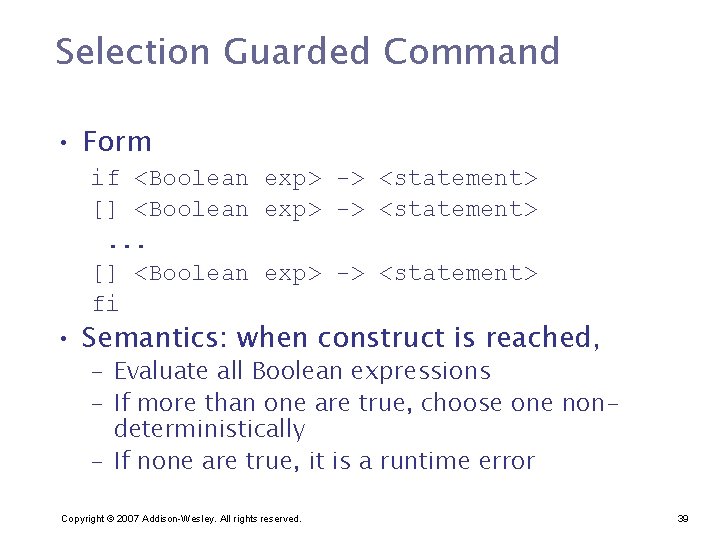 Selection Guarded Command

• Form

if <Boolean exp> -> <statement>
[] <Boolean exp> -> <statement>
...
[] <Boolean exp> -> <statement>
fi

• Semantics: when construct is reached,
– Evaluate all Boolean expressions
– If more than one are true, choose one non-deterministically
– If none are true, it is a runtime error

Copyright © 2007 Addison-Wesley. All rights reserved.

39